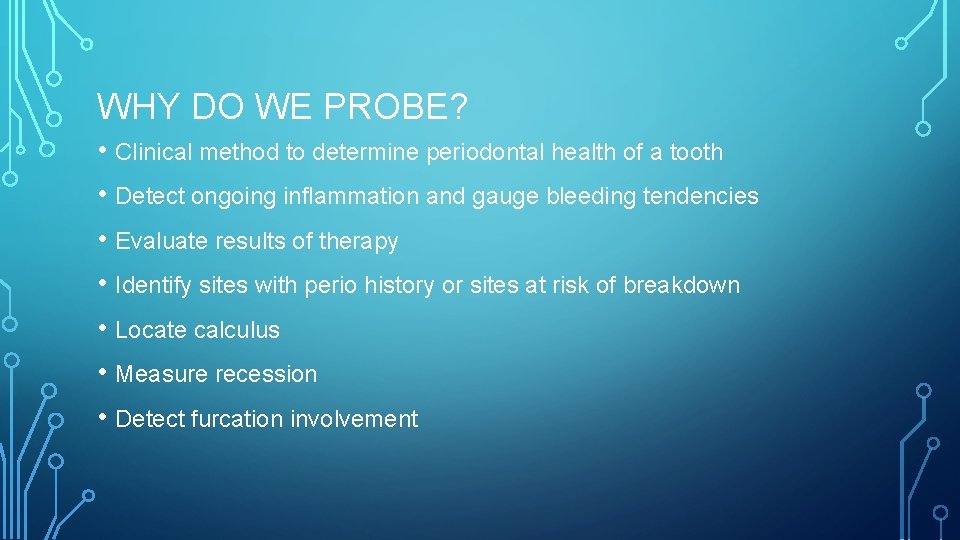 WHY DO WE PROBE?

• Clinical method to determine periodontal health of a tooth

• Detect ongoing inflammation and gauge bleeding tendencies

• Evaluate results of therapy

• Identify sites with perio history or sites at risk of breakdown

• Locate calculus

• Measure recession

• Detect furcation involvement